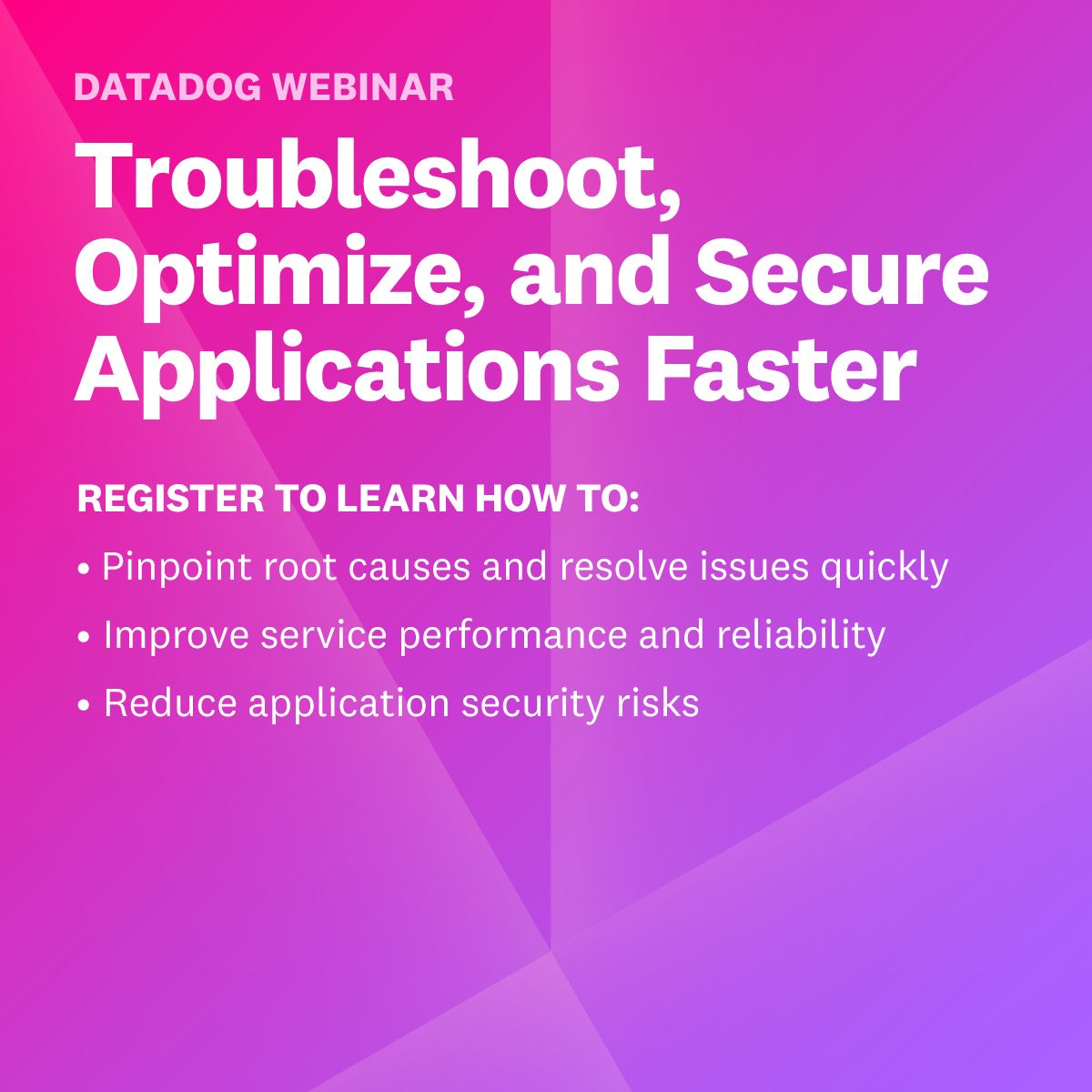 DATADOG WEBINAR

Troubleshoot, Optimize, and Secure Applications Faster

REGISTER TO LEARN HOW TO:

• Pinpoint root causes and resolve issues quickly
• Improve service performance and reliability
• Reduce application security risks